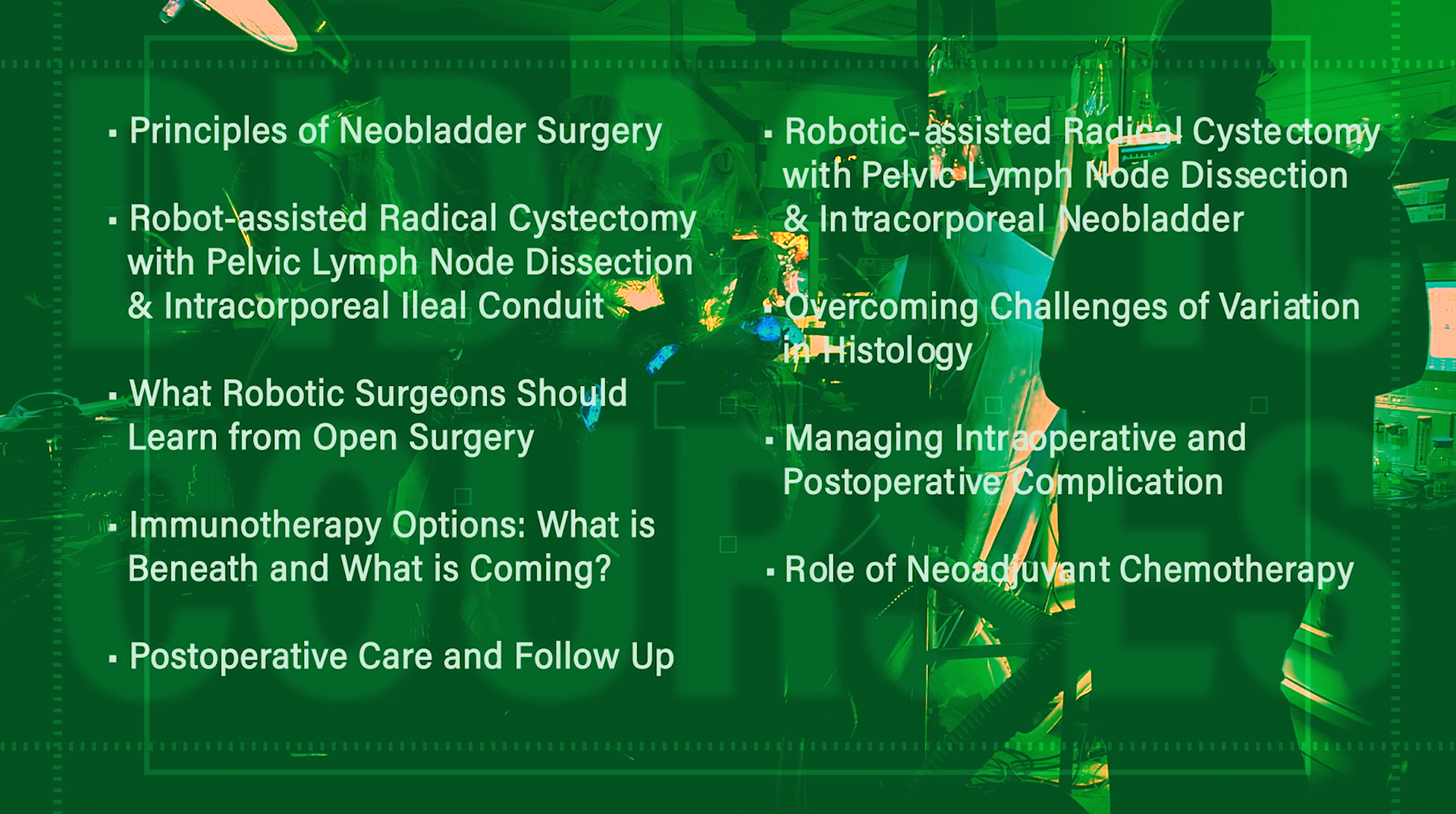 ▪ Principles of Neobladder Surgery

▪ Robot-assisted Radical Cystectomy with Pelvic Lymph Node Dissection & Intracorporeal Ileal Conduit

▪ What Robotic Surgeons Should Learn from Open Surgery

▪ Immunotherapy Options: What is Beneath and What is Coming?

▪ Postoperative Care and Follow Up

▪ Robotic-assisted Radical Cystectomy with Pelvic Lymph Node Dissection & Intracorporeal Neobladder

▪ Overcoming Challenges of Variation in Histology

▪ Managing Intraoperative and Postoperative Complication

▪ Role of Neoadjuvant Chemotherapy